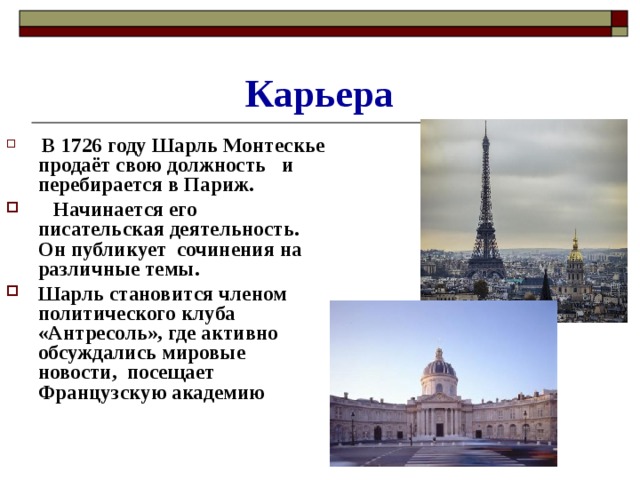 Карьера

В 1726 году Шарль Монтескье продаёт свою должность и перебирается в Париж.

Начинается его писательская деятельность. Он публикует сочинения на различные темы.

Шарль становится членом политического клуба «Антресоль», где активно обсуждались мировые новости, посещает Французскую академию